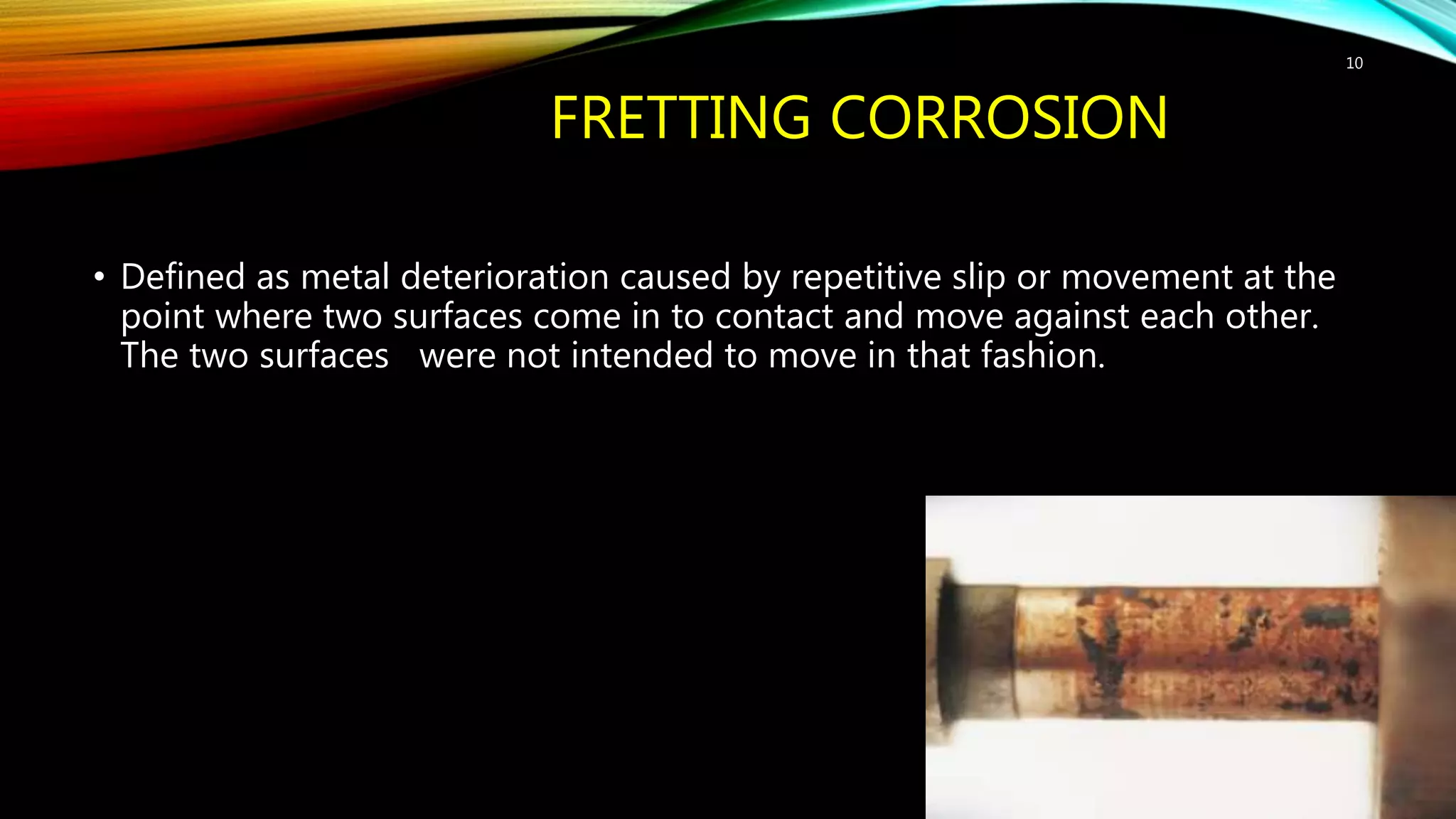 10

FRETTING CORROSION

• Defined as metal deterioration caused by repetitive slip or movement at the point where two surfaces come in to contact and move against each other. The two surfaces were not intended to move in that fashion.